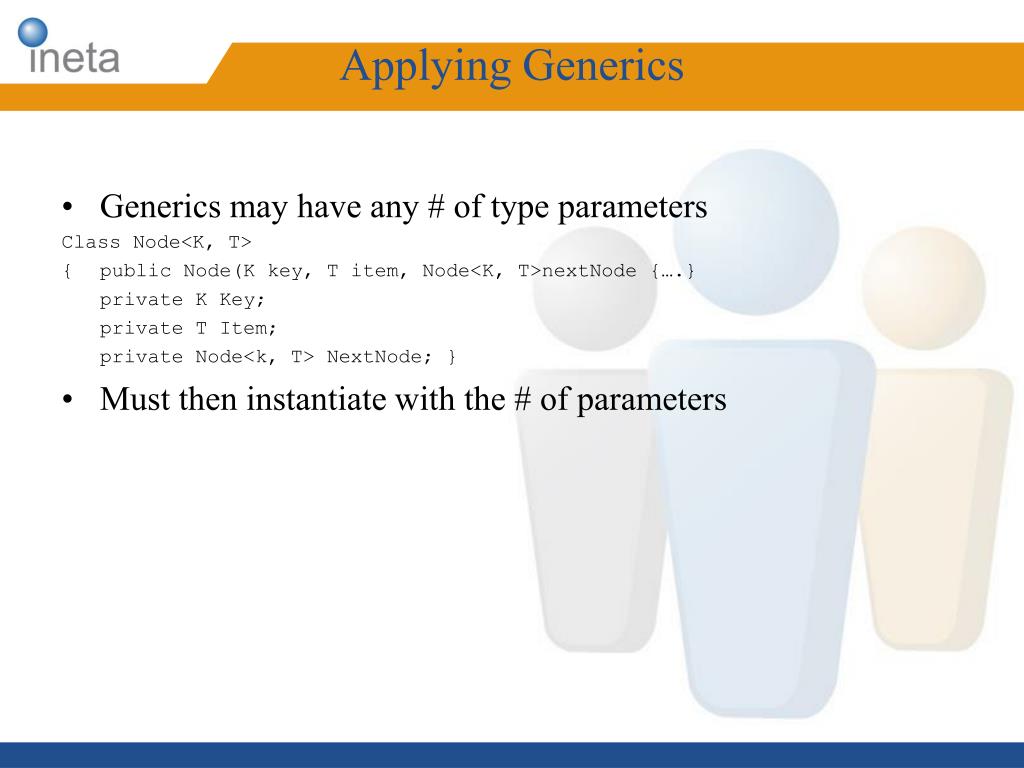 ineta

Applying Generics

• Generics may have any # of type parameters

Class Node<K, T>
{ public Node(K key, T item, Node<K, T>nextNode {….}
private K Key;
private T Item;
private Node<k, T> NextNode; }

• Must then instantiate with the # of parameters